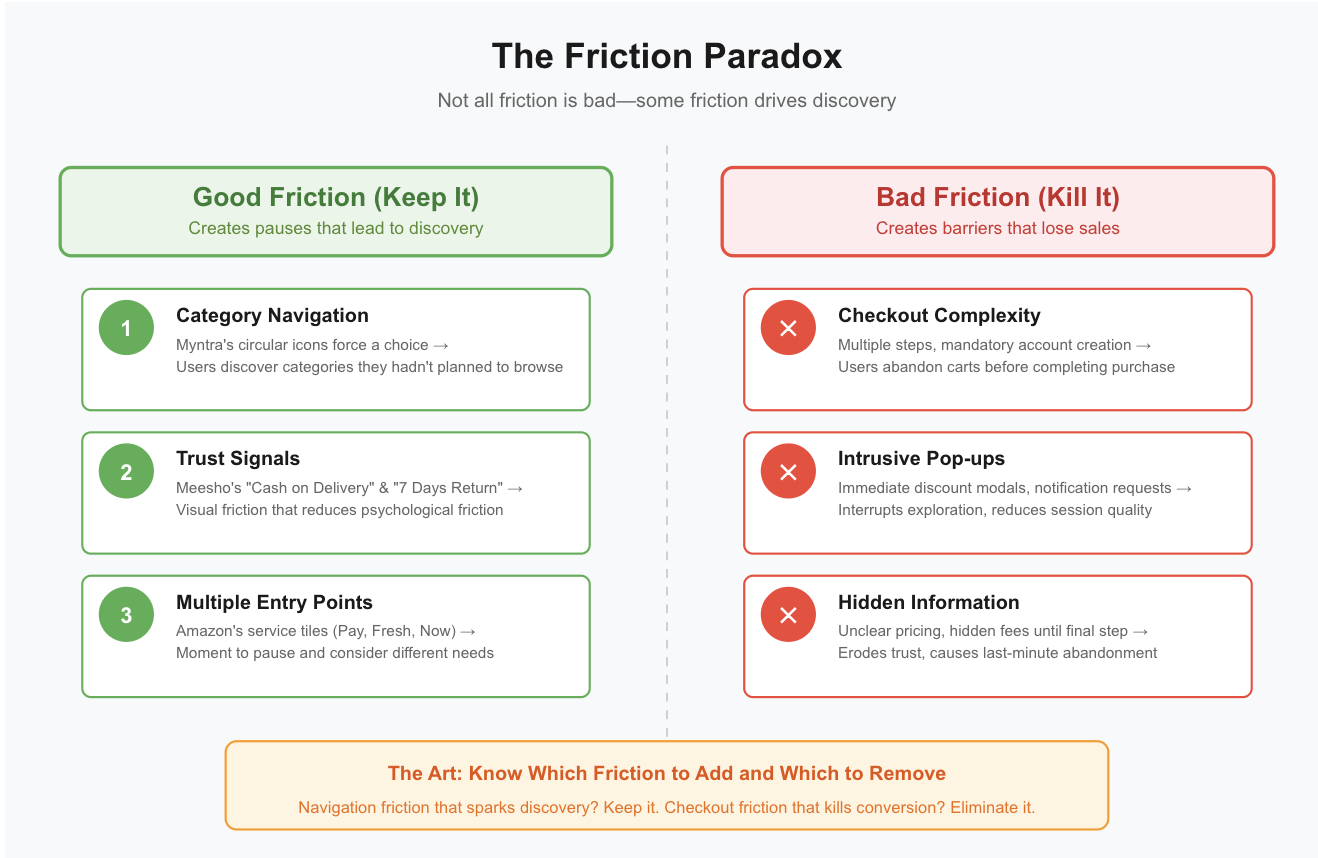 The Friction Paradox

Not all friction is bad—some friction drives discovery

Good Friction (Keep It)
Creates pauses that lead to discovery

1 Category Navigation
Myntra's circular icons force a choice → Users discover categories they hadn't planned to browse

2 Trust Signals
Meesho's "Cash on Delivery" & "7 Days Return" → Visual friction that reduces psychological friction

3 Multiple Entry Points
Amazon's service tiles (Pay, Fresh, Now) → Moment to pause and consider different needs

Bad Friction (Kill It)
Creates barriers that lose sales

✕ Checkout Complexity
Multiple steps, mandatory account creation → Users abandon carts before completing purchase

✕ Intrusive Pop-ups
Immediate discount modals, notification requests → Interrupts exploration, reduces session quality

✕ Hidden Information
Unclear pricing, hidden fees until final step → Erodes trust, causes last-minute abandonment

The Art: Know Which Friction to Add and Which to Remove
Navigation friction that sparks discovery? Keep it. Checkout friction that kills conversion? Eliminate it.